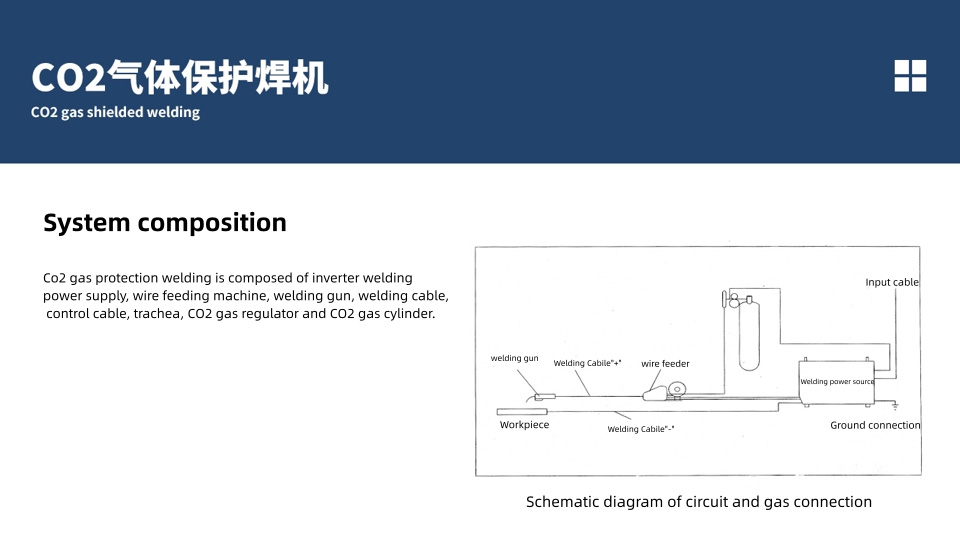 CO2气体保护焊机
CO2 gas shielded welding

System composition

Co2 gas protection welding is composed of inverter welding power supply, wire feeding machine, welding gun, welding cable, control cable, trachea, CO2 gas regulator and CO2 gas cylinder.

Input cable
welding gun
Welding Cabile"+"
wire feeder
Welding power source
Workpiece
Welding Cabile"-"
Ground connection

Schematic diagram of circuit and gas connection